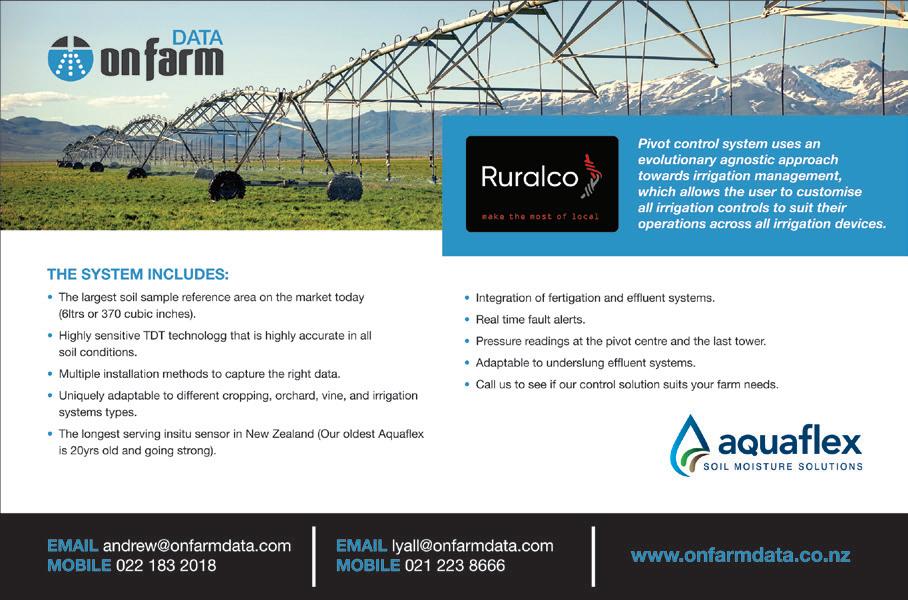 DATA
onfarm

Ruralco
make the most of local

Pivot control system uses an evolutionary agnostic approach towards irrigation management, which allows the user to customise all irrigation controls to suit their operations across all irrigation devices.

THE SYSTEM INCLUDES:

• The largest soil sample reference area on the market today (6ltrs or 370 cubic inches).
• Highly sensitive TDT technologg that is highly accurate in all soil conditions.
• Multiple installation methods to capture the right data.
• Uniquely adaptable to different cropping, orchard, vine, and irrigation systems types.
• The longest serving insitu sensor in New Zealand (Our oldest Aquaflex is 20yrs old and going strong).

• Integration of fertigation and effluent systems.
• Real time fault alerts.
• Pressure readings at the pivot centre and the last tower.
• Adaptable to underslung effluent systems.
• Call us to see if our control solution suits your farm needs.

aquaflex
SOIL MOISTURE SOLUTIONS

EMAIL andrew@onfarmdata.com
MOBILE 022 183 2018

EMAIL lyall@onfarmdata.com
MOBILE 021 223 8666

www.onfarmdata.co.nz